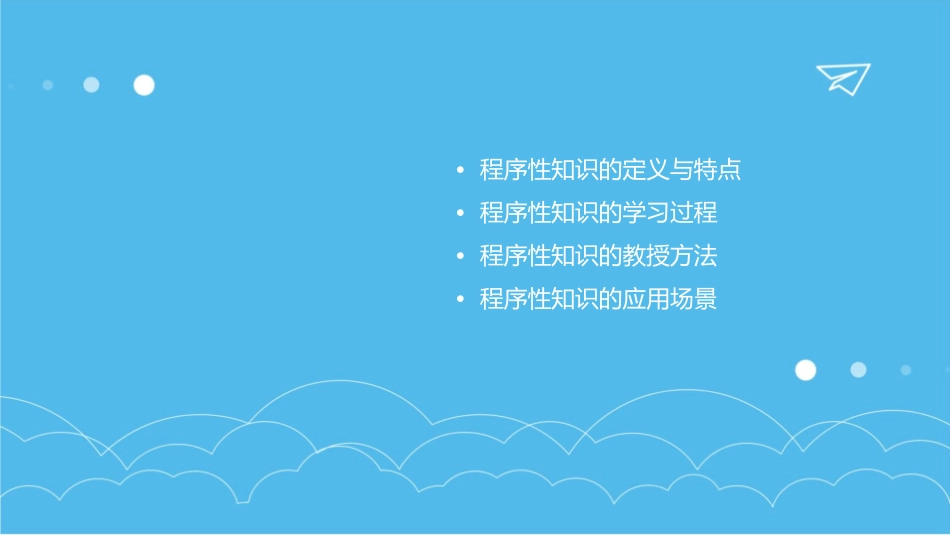 • 程序性知识的定义与特点
• 程序性知识的学习过程
• 程序性知识的教授方法
• 程序性知识的应用场景